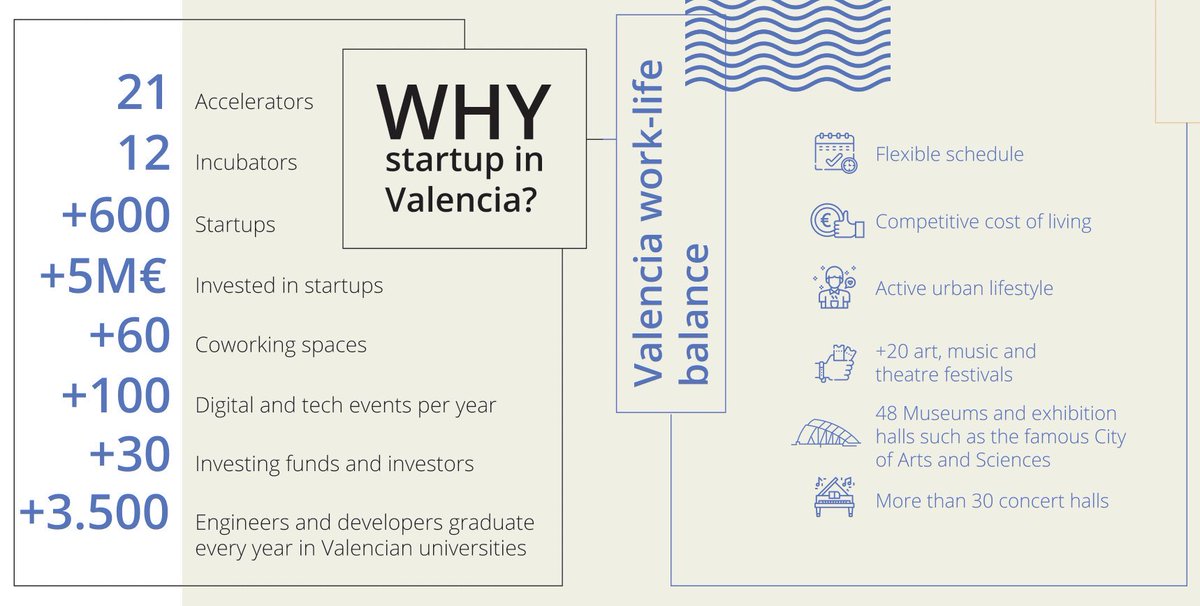 21 Accelerators
12 Incubators
+600 Startups
+5M€ Invested in startups
+60 Coworking spaces
+100 Digital and tech events per year
+30 Investing funds and investors
+3.500 Engineers and developers graduate every year in Valencian universities

WHY startup in Valencia?

Valencia work-life balance

Flexible schedule

Competitive cost of living

Active urban lifestyle

+20 art, music and theatre festivals

48 Museums and exhibition halls such as the famous City of Arts and Sciences

More than 30 concert halls